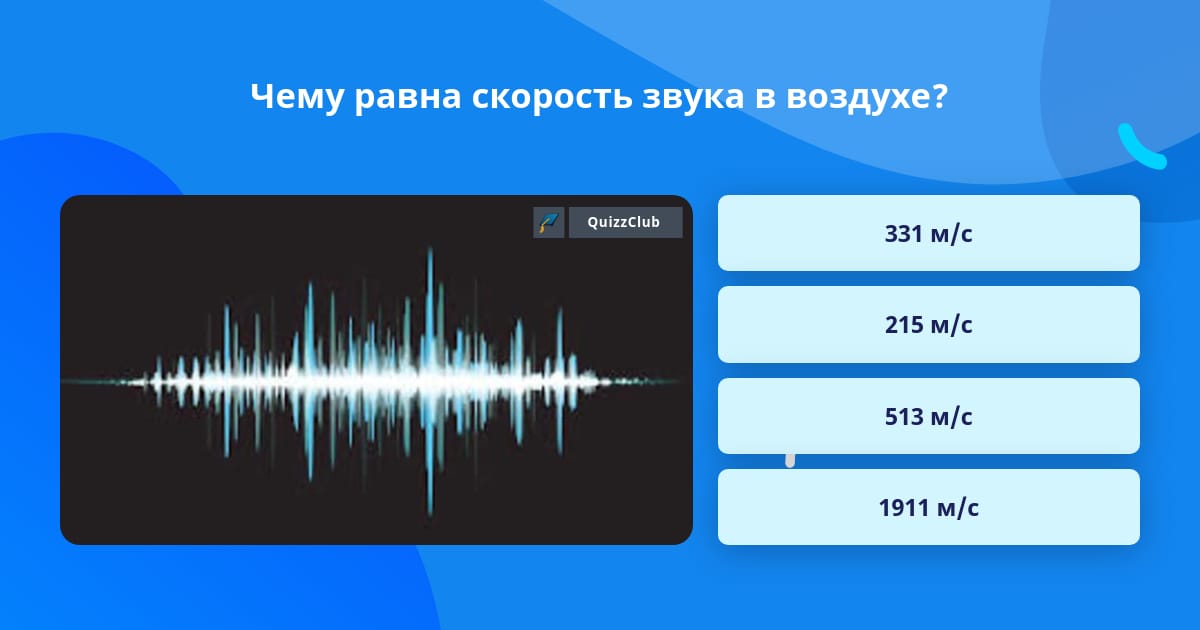 Чему равна скорость звука в воздухе?

QuizzClub

331 м/с

215 м/с

513 м/с

1911 м/с